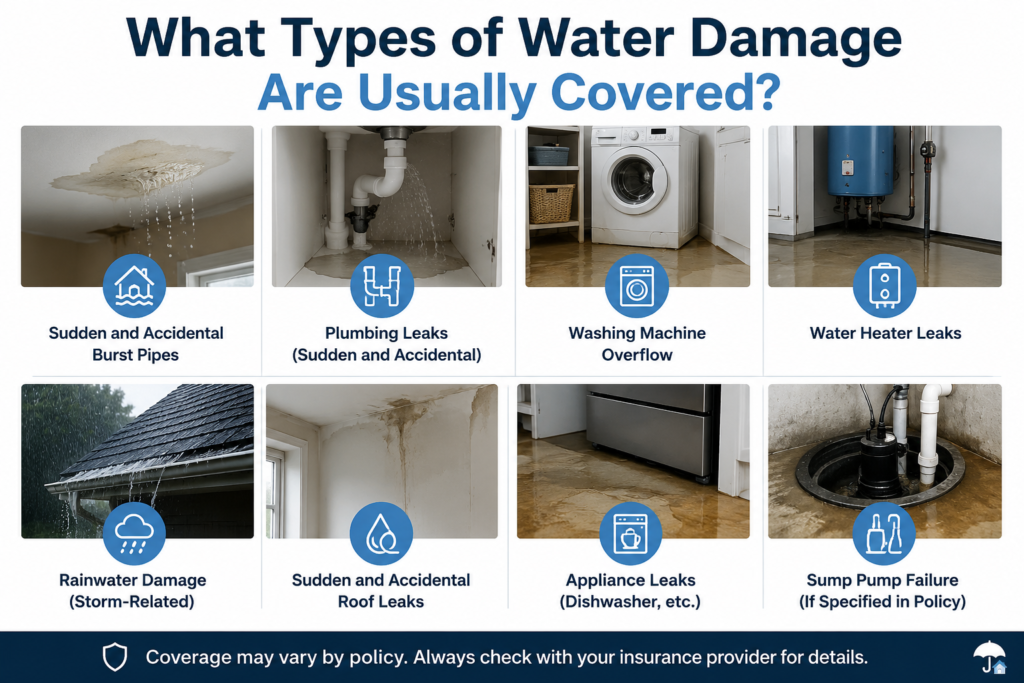 What Types of Water Damage
Are Usually Covered?

Sudden and Accidental Burst Pipes

Plumbing Leaks (Sudden and Accidental)

Washing Machine Overflow

Water Heater Leaks

Rainwater Damage (Storm-Related)

Sudden and Accidental Roof Leaks

Appliance Leaks (Dishwasher, etc.)

Sump Pump Failure (If Specified in Policy)

Coverage may vary by policy. Always check with your insurance provider for details.